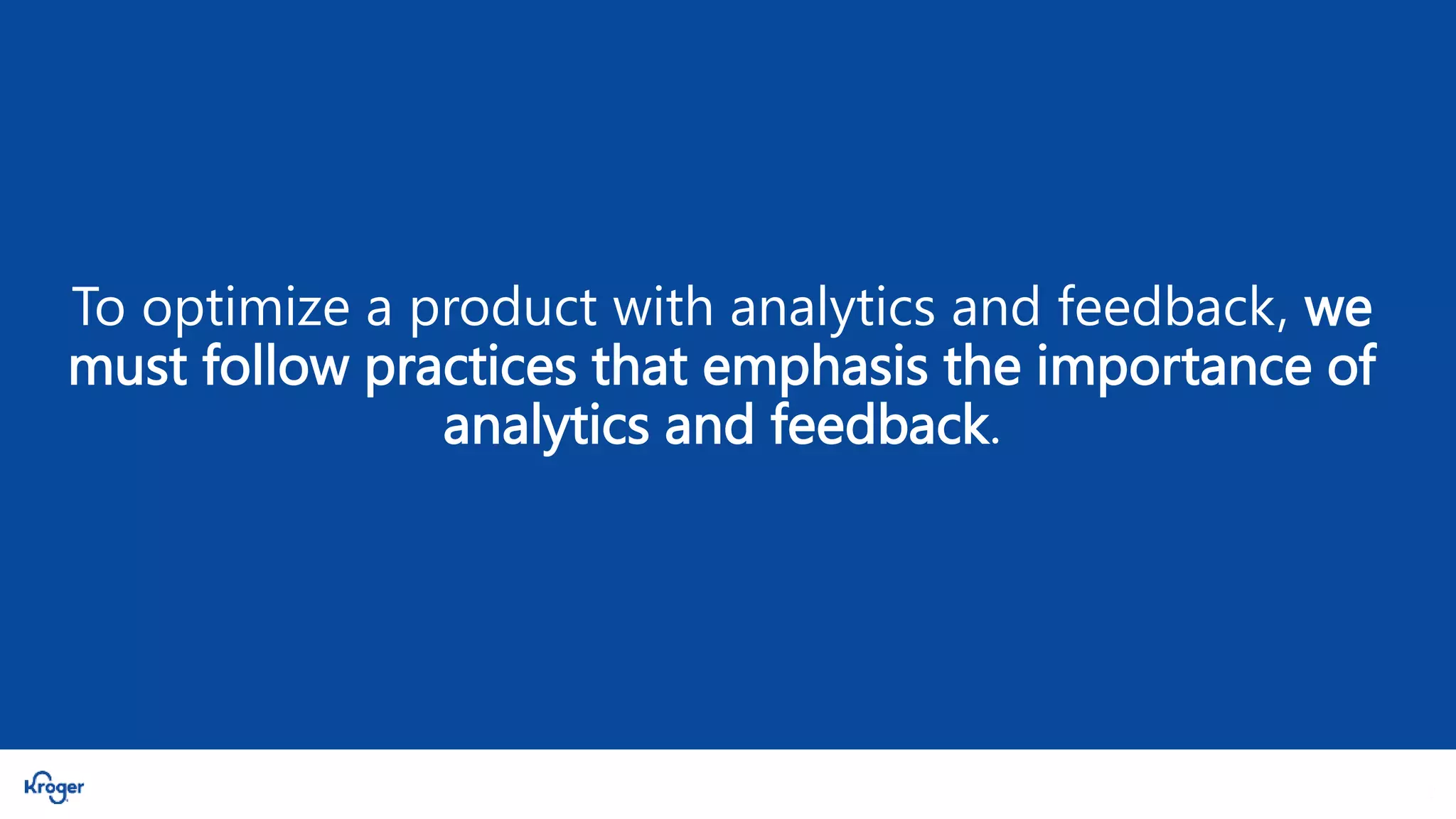 To optimize a product with analytics and feedback, we must follow practices that emphasis the importance of analytics and feedback.

Kroger